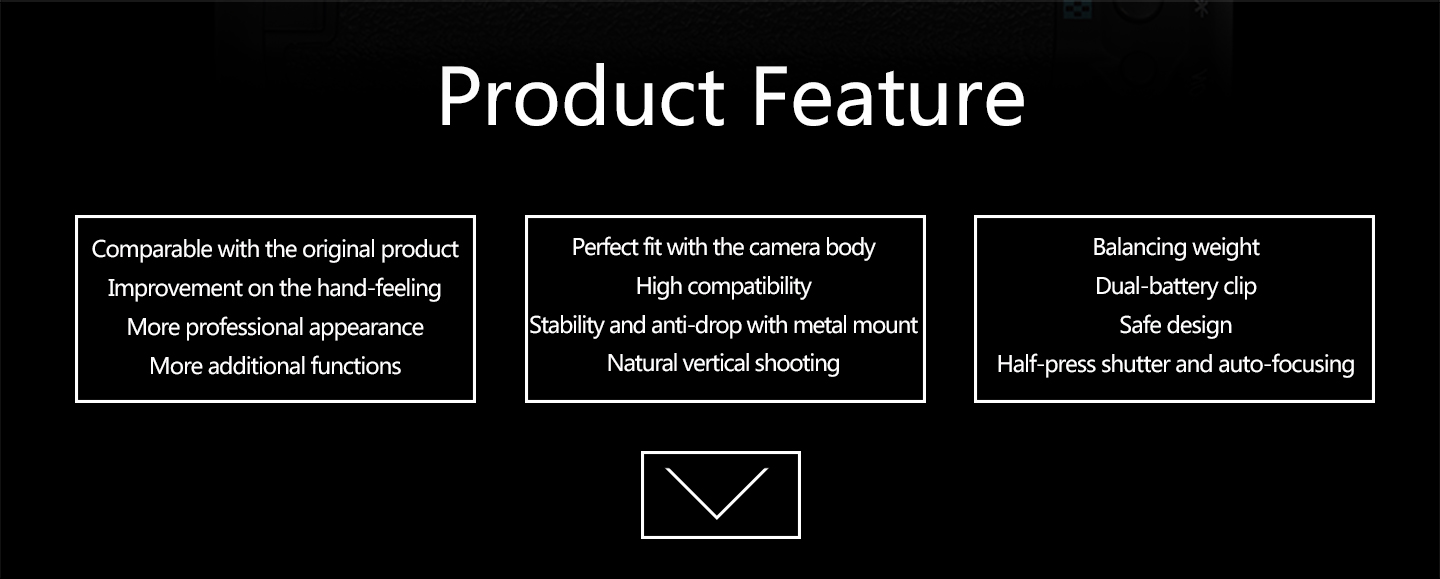 Product Feature

Comparable with the original product
Improvement on the hand-feeling
More professional appearance
More additional functions

Perfect fit with the camera body
High compatibility
Stability and anti-drop with metal mount
Natural vertical shooting

Balancing weight
Dual-battery clip
Safe design
Half-press shutter and auto-focusing